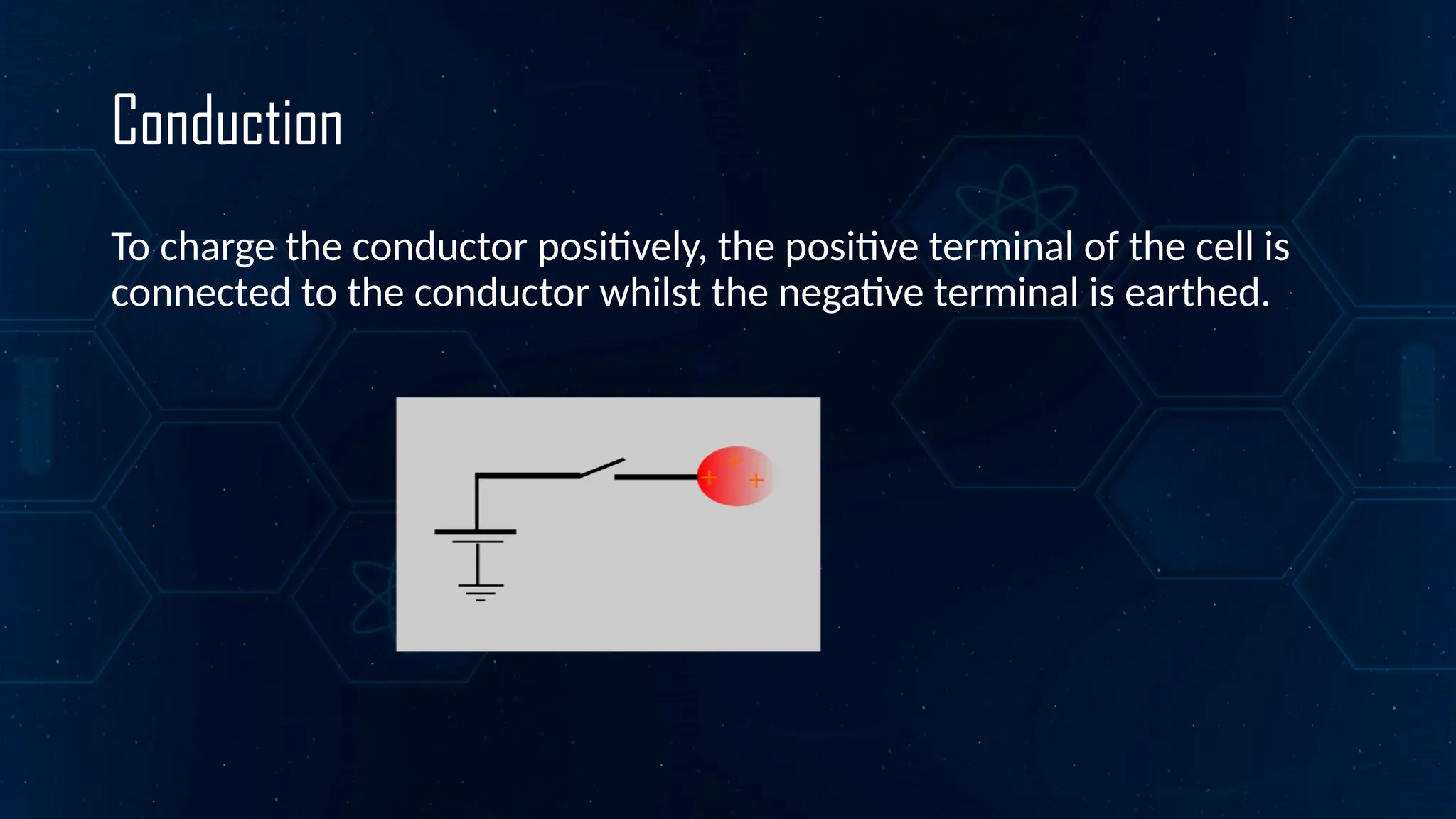 Conduction

To charge the conductor positively, the positive terminal of the cell is connected to the conductor whilst the negative terminal is earthed.

+
+ +